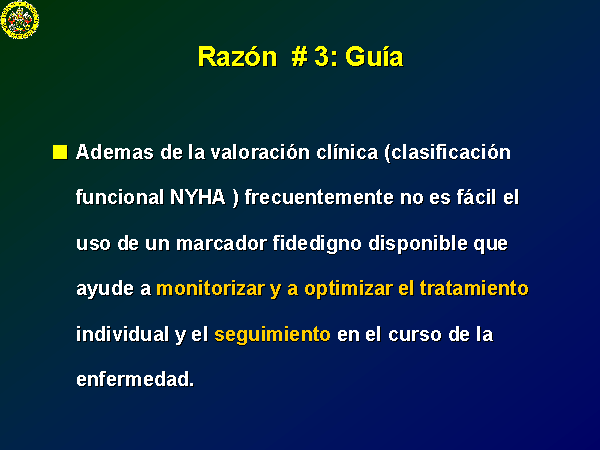 Razón # 3: Guía

Ademas de la valoración clínica (clasificación funcional NYHA ) frecuentemente no es fácil el uso de un marcador fidedigno disponible que ayude a monitorizar y a optimizar el tratamiento individual y el seguimiento en el curso de la enfermedad.